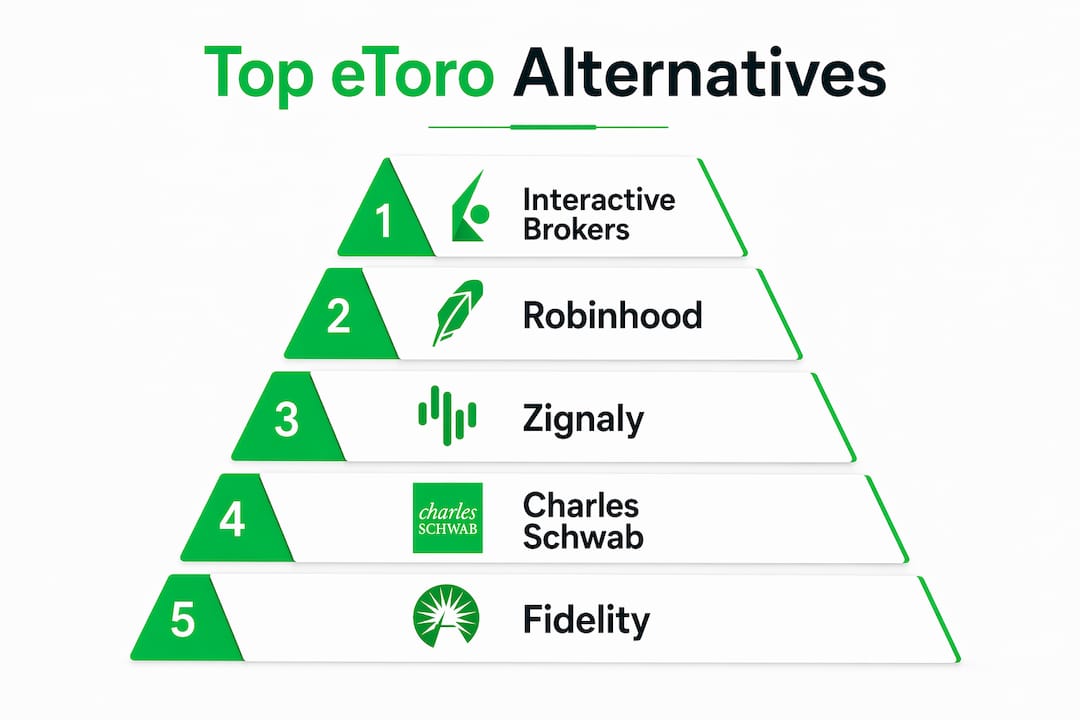 Top eToro Alternatives

1 Interactive Brokers

2 Robinhood

3 Zignaly

4 charles SCHWAB Charles Schwab

5 Fidelity